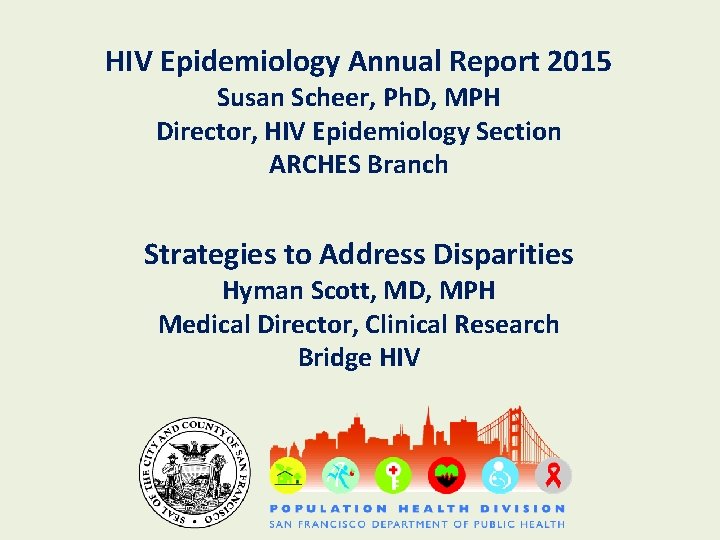 HIV Epidemiology Annual Report 2015
Susan Scheer, PhD, MPH
Director, HIV Epidemiology Section
ARCHES Branch

Strategies to Address Disparities
Hyman Scott, MD, MPH
Medical Director, Clinical Research
Bridge HIV

SEAL OF THE CITY AND COUNTY OF SAN FRANCISCO

POPULATION HEALTH DIVISION
SAN FRANCISCO DEPARTMENT OF PUBLIC HEALTH